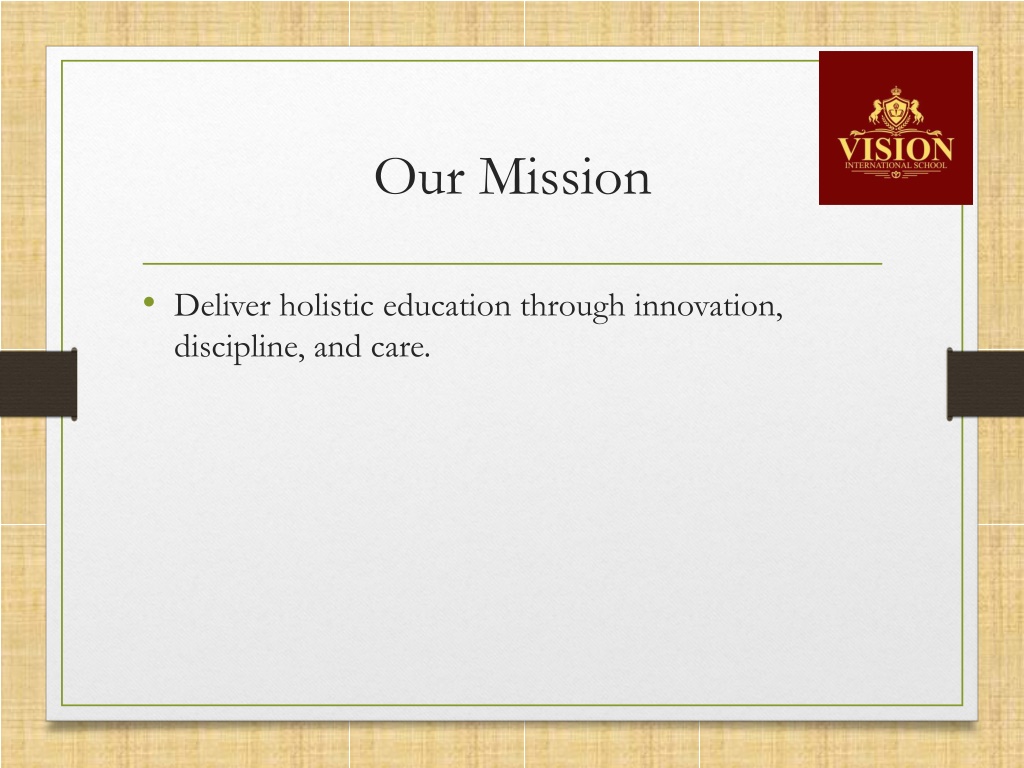 VISION
INTERNATIONAL SCHOOL

Our Mission

• Deliver holistic education through innovation, discipline, and care.